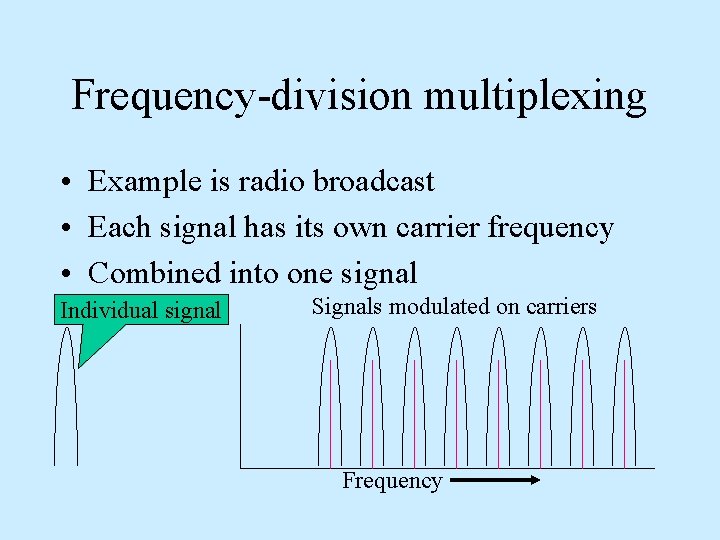 Frequency-division multiplexing

• Example is radio broadcast
• Each signal has its own carrier frequency
• Combined into one signal

Individual signal

Signals modulated on carriers

Frequency